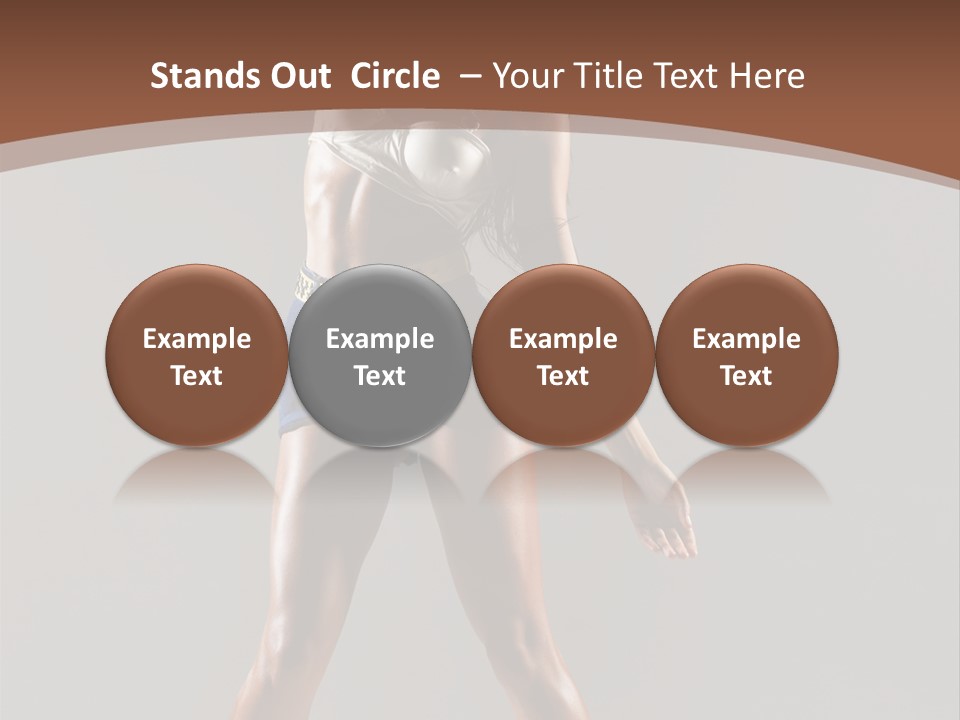 Stands Out Circle – Your Title Text Here

Example Text

Example Text

Example Text

Example Text